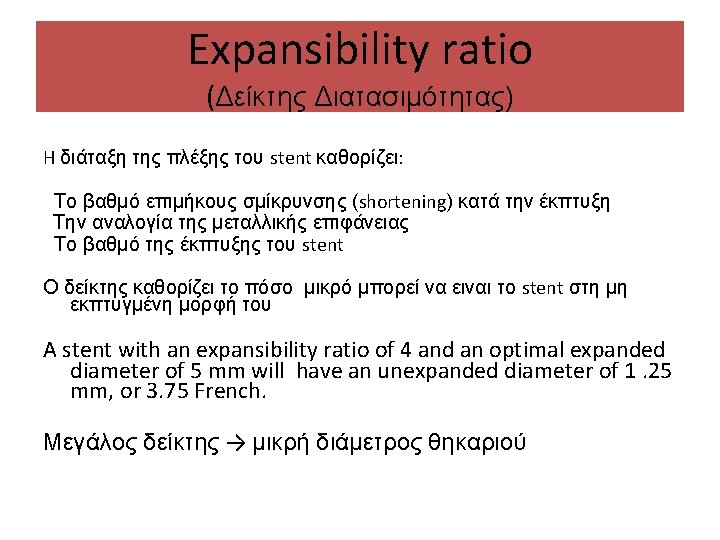 Expansibility ratio
(Δείκτης Διατασιμότητας)

Η διάταξη της πλέξης του stent καθορίζει:

Το βαθμό επιμήκους σμίκρυνσης (shortening) κατά την έκπτυξη
Την αναλογία της μεταλλικής επιφάνειας
Το βαθμό της έκπτυξης του stent

Ο δείκτης καθορίζει το πόσο μικρό μπορεί να ειναι το stent στη μη εκπτυγμένη μορφή του

A stent with an expansibility ratio of 4 and an optimal expanded diameter of 5 mm will have an unexpanded diameter of 1 .25 mm, or 3.75 French.

Μεγάλος δείκτης → μικρή διάμετρος θηκαριού